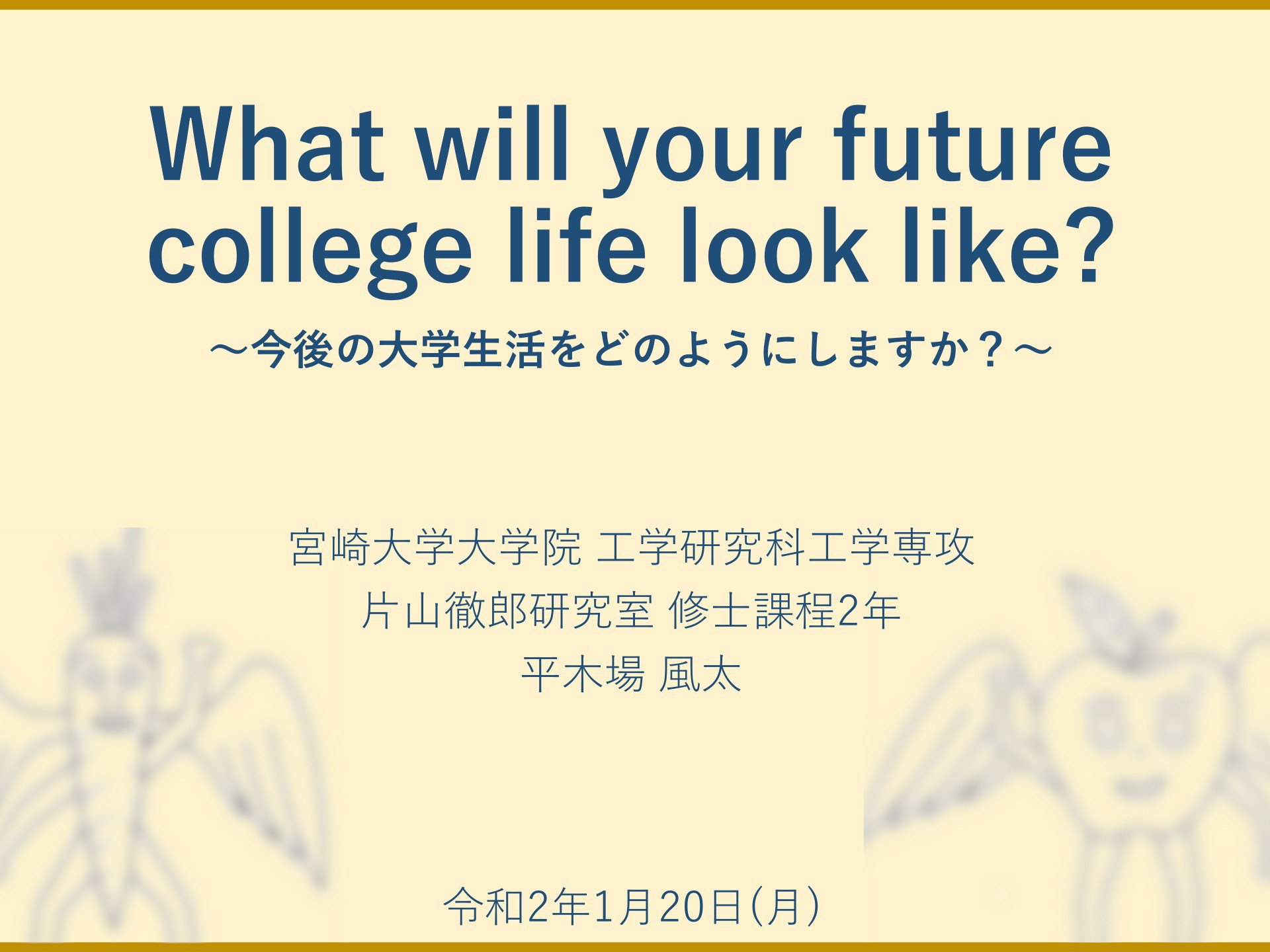 What will your future college life look like?

～今後の大学生活をどのようにしますか？～

宮崎大学大学院 工学研究科工学専攻
片山徹郎研究室 修士課程2年
平木場 風太

令和2年1月20日(月)